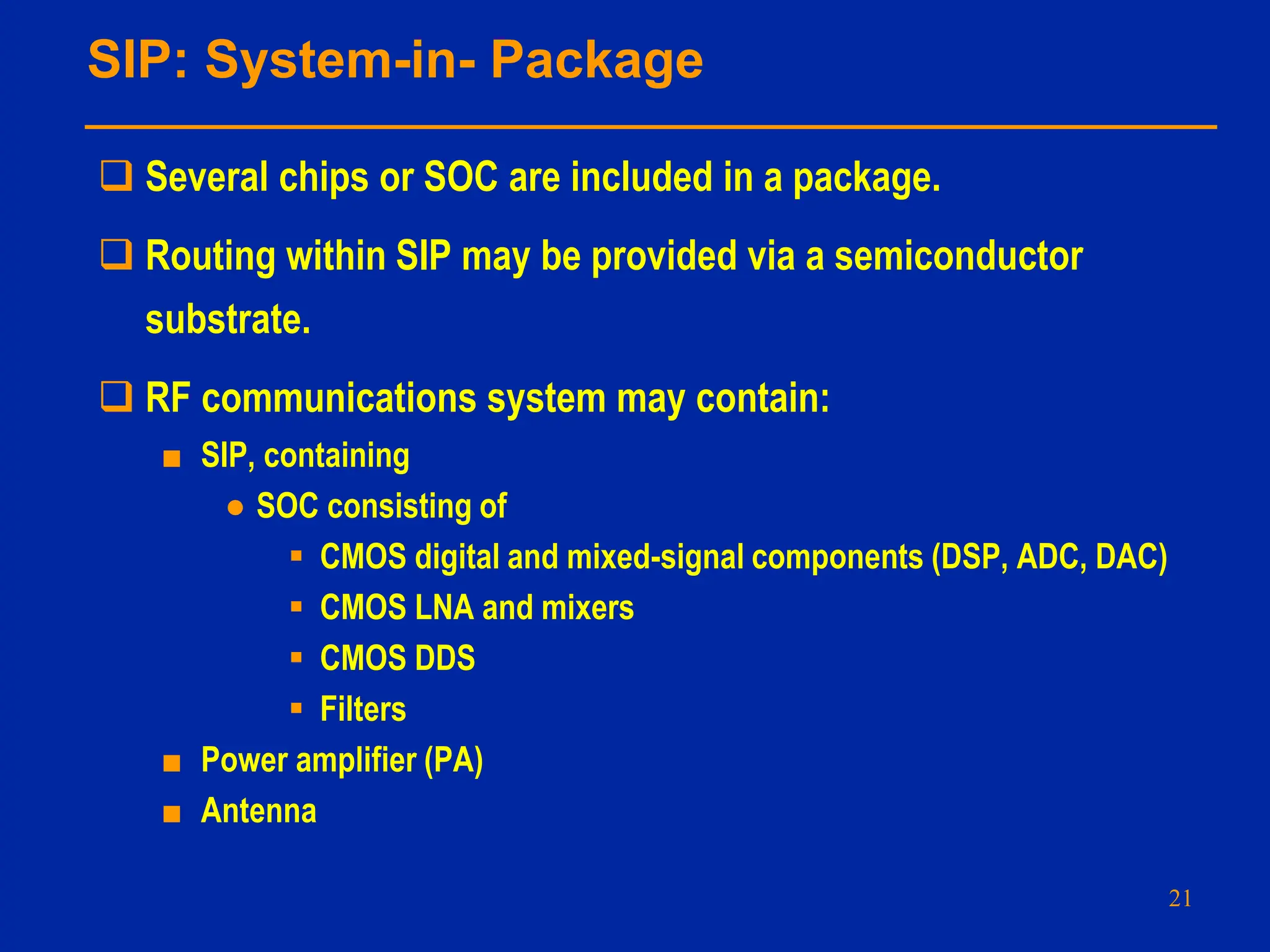 SIP: System-in- Package

❑ Several chips or SOC are included in a package.

❑ Routing within SIP may be provided via a semiconductor substrate.

❑ RF communications system may contain:

■ SIP, containing

● SOC consisting of

▪ CMOS digital and mixed-signal components (DSP, ADC, DAC)

▪ CMOS LNA and mixers

▪ CMOS DDS

▪ Filters

■ Power amplifier (PA)

■ Antenna

21